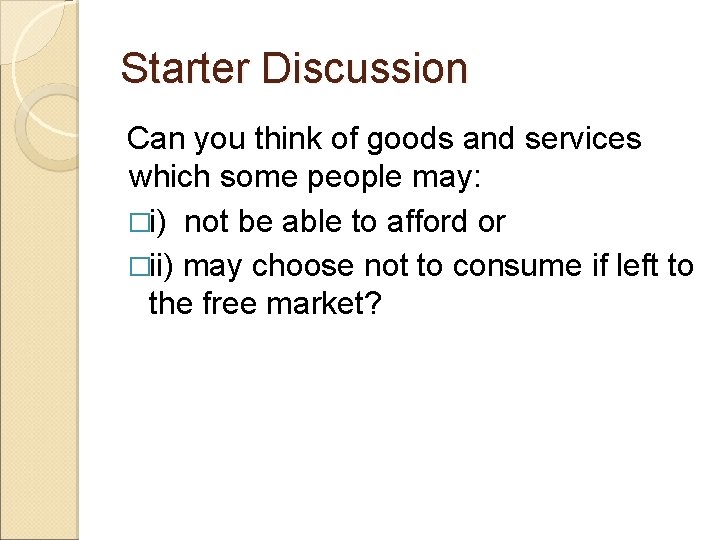 Starter Discussion

Can you think of goods and services which some people may:

□i) not be able to afford or

□ii) may choose not to consume if left to the free market?